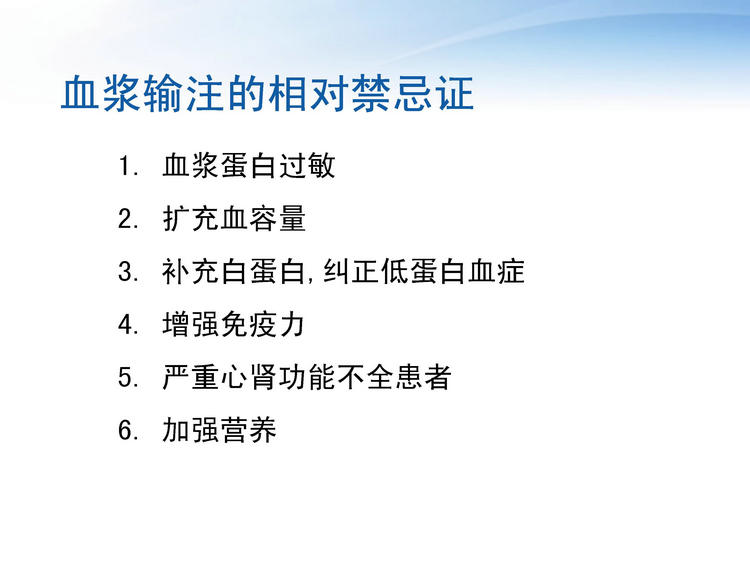 血浆输注的相对禁忌证

1. 血浆蛋白过敏
2. 扩充血容量
3. 补充白蛋白,纠正低蛋白血症
4. 增强免疫力
5. 严重心肾功能不全患者
6. 加强营养